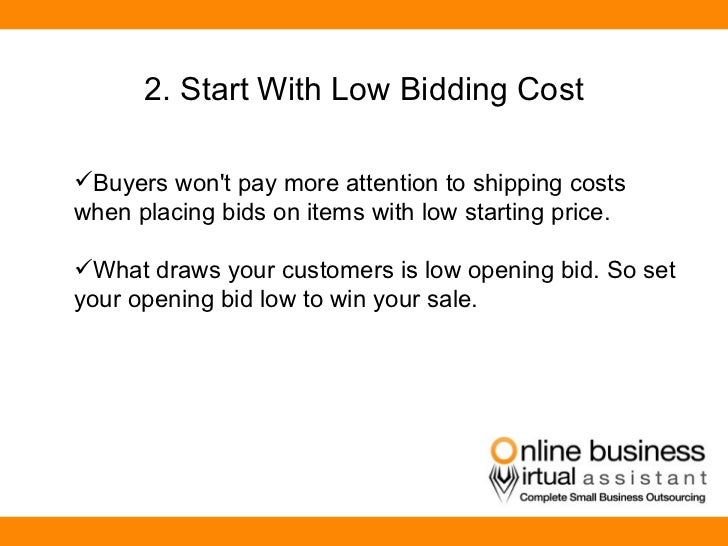 2. Start With Low Bidding Cost

✓Buyers won't pay more attention to shipping costs when placing bids on items with low starting price.

✓What draws your customers is low opening bid. So set your opening bid low to win your sale.

Online business
Virtual assistant
Complete Small Business Outsourcing